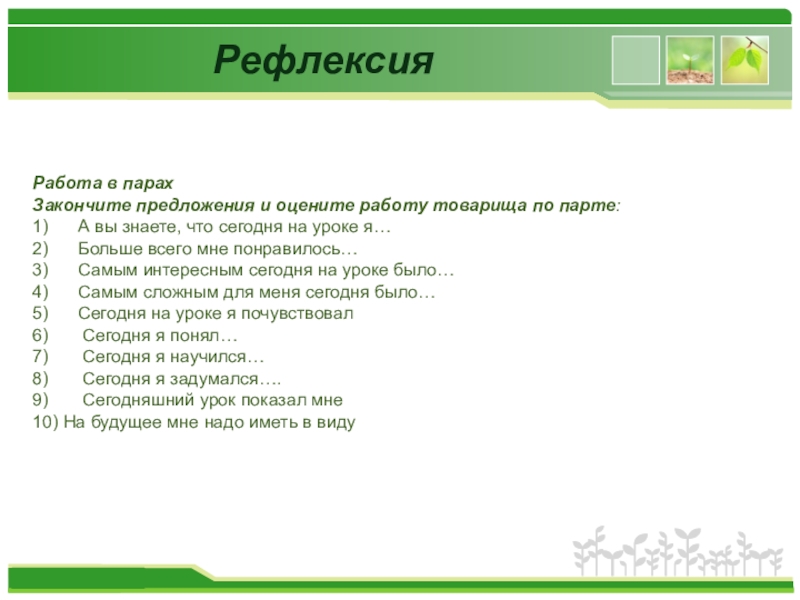 Рефлексия

Работа в парах
Закончите предложения и оцените работу товарища по парте:
1) А вы знаете, что сегодня на уроке я…
2) Больше всего мне понравилось…
3) Самым интересным сегодня на уроке было…
4) Самым сложным для меня сегодня было…
5) Сегодня на уроке я почувствовал
6) Сегодня я понял…
7) Сегодня я научился…
8) Сегодня я задумался….
9) Сегодняшний урок показал мне
10) На будущее мне надо иметь в виду